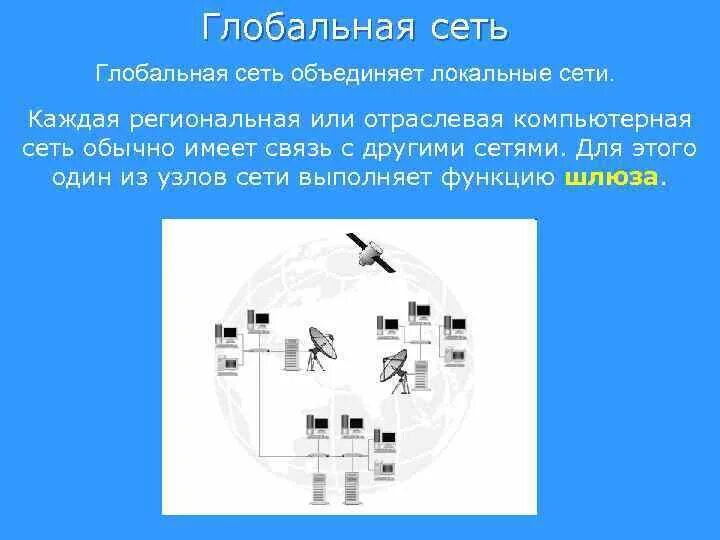 Глобальная сеть

Глобальная сеть объединяет локальные сети.

Каждая региональная или отраслевая компьютерная сеть обычно имеет связь с другими сетями. Для этого один из узлов сети выполняет функцию шлюза.